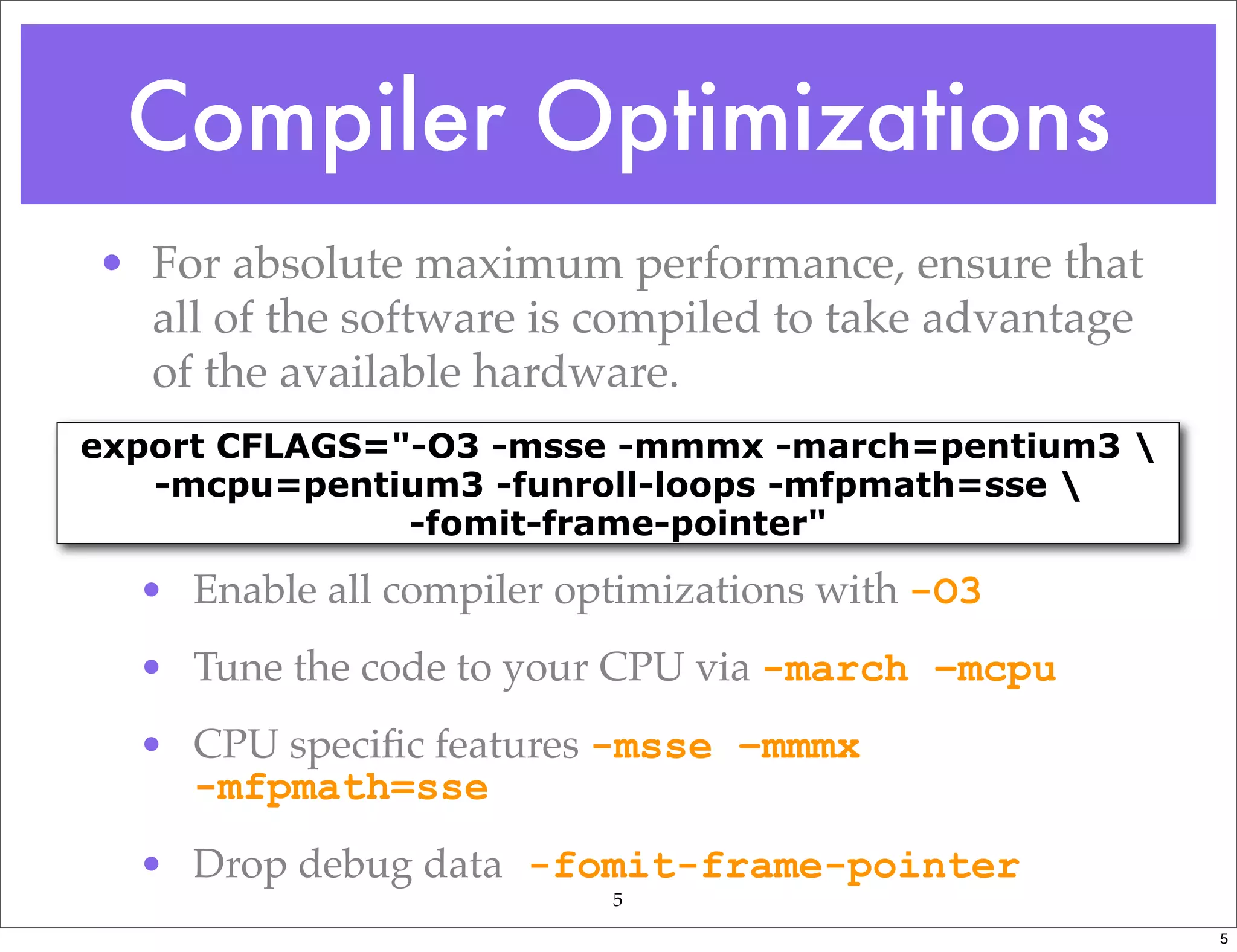 Compiler Optimizations

• For absolute maximum performance, ensure that all of the software is compiled to take advantage of the available hardware.

export CFLAGS="-O3 -msse -mmmx -march=pentium3 \
-mcpu=pentium3 -funroll-loops -mfpmath=sse \
-fomit-frame-pointer"

• Enable all compiler optimizations with -O3

• Tune the code to your CPU via -march -mcpu

• CPU specific features -msse -mmmx -mfpmath=sse

• Drop debug data -fomit-frame-pointer

5

5